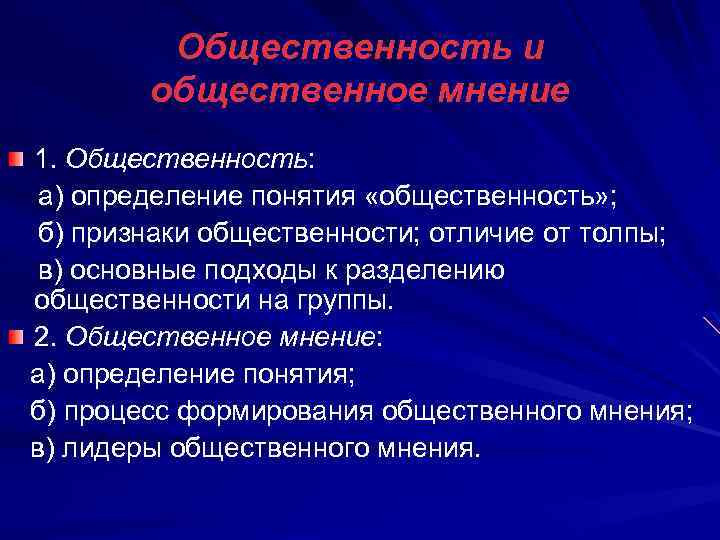 Общественность и общественное мнение

1. Общественность:

а) определение понятия «общественность»;

б) признаки общественности; отличие от толпы;

в) основные подходы к разделению общественности на группы.

2. Общественное мнение:

а) определение понятия;

б) процесс формирования общественного мнения;

в) лидеры общественного мнения.